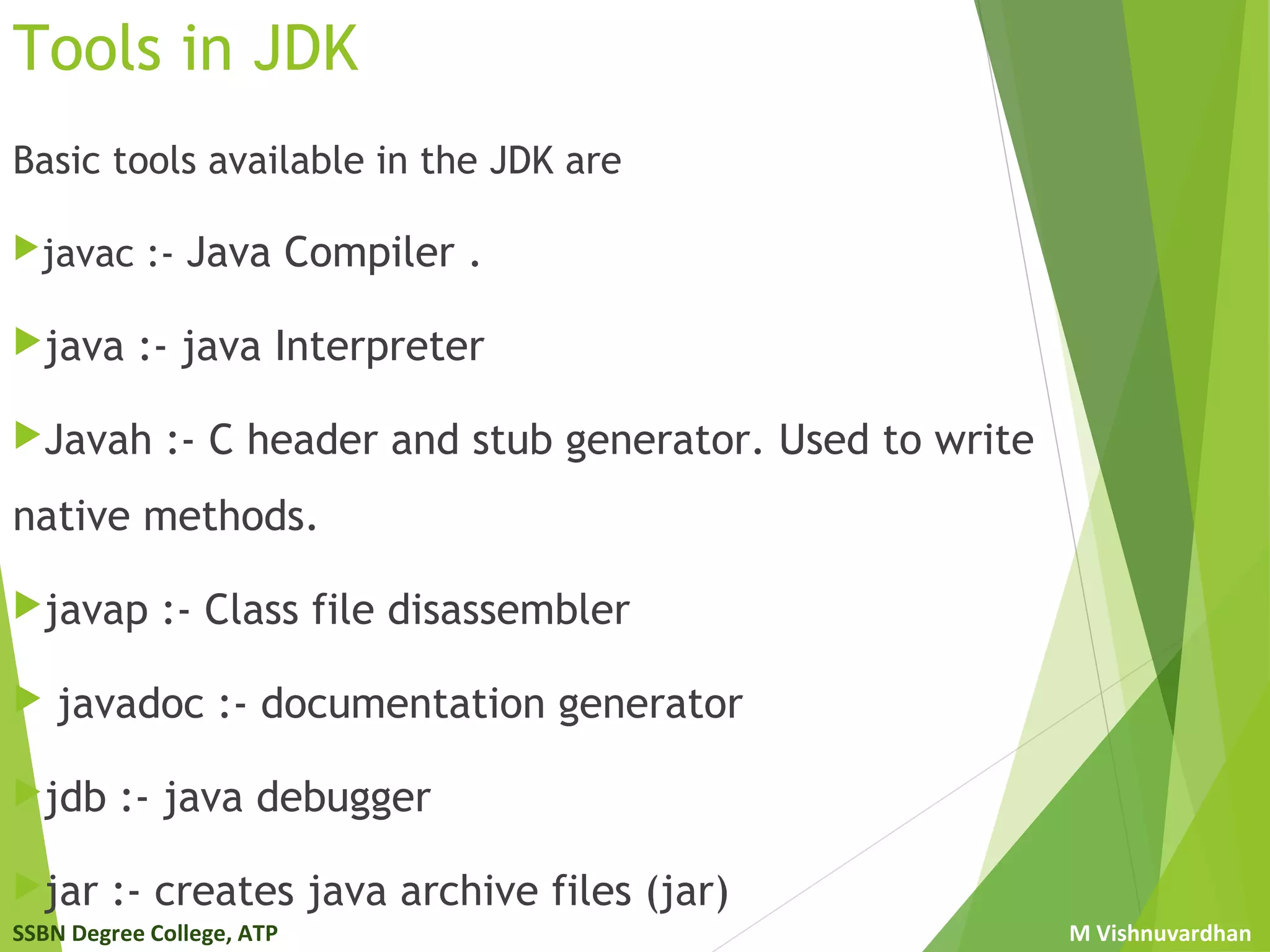 Tools in JDK

Basic tools available in the JDK are

javac :- Java Compiler .

java :- java Interpreter

Javah :- C header and stub generator. Used to write native methods.

javap :- Class file disassembler

javadoc :- documentation generator

jdb :- java debugger

jar :- creates java archive files (jar)

SSBN Degree College, ATP

M Vishnuvardhan